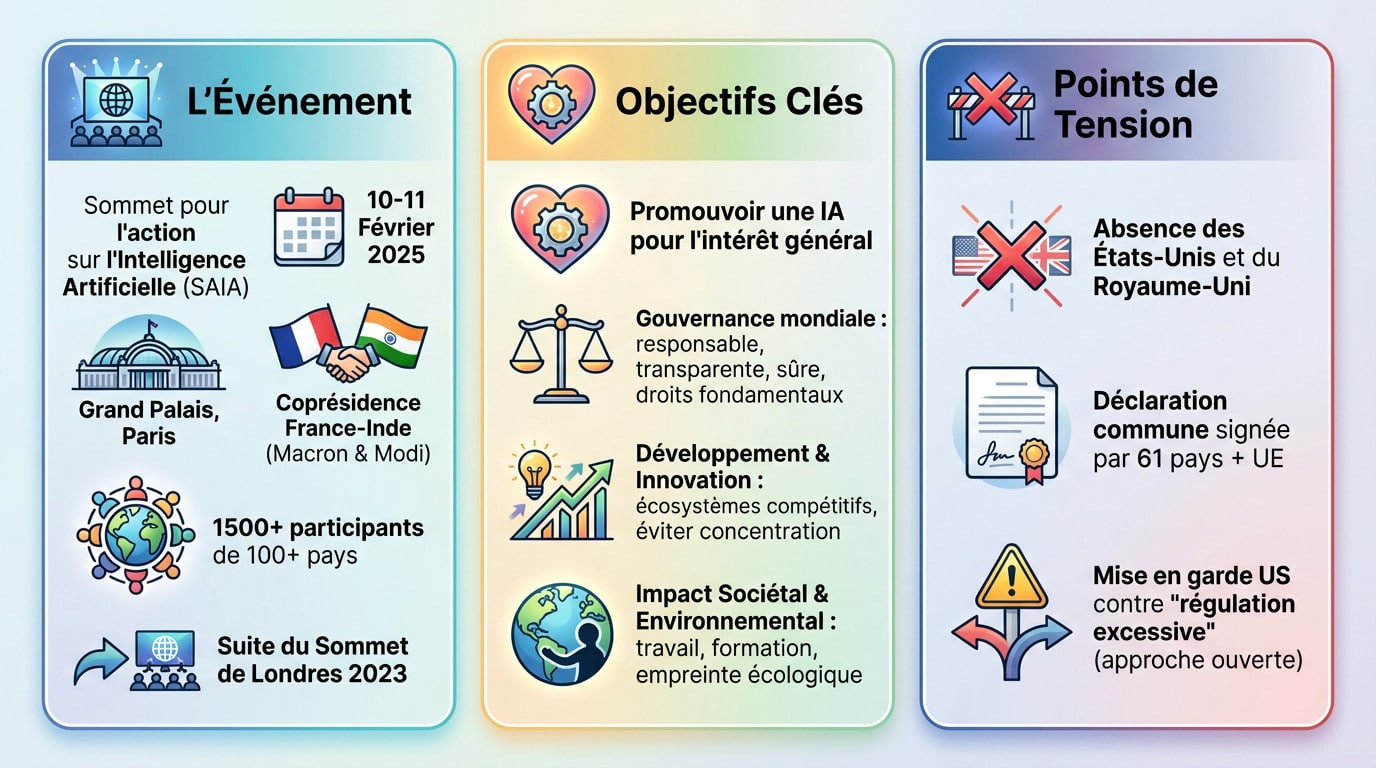 L'Événement

Sommet pour l'action sur l'Intelligence Artificielle (SAIA)

10-11 Février 2025

Grand Palais, Paris

Coprésidence France-Inde (Macron & Modi)

1500+ participants de 100+ pays

Suite du Sommet de Londres 2023

Objectifs Clés

Promouvoir une IA pour l'intérêt général

Gouvernance mondiale : responsable, transparente, sûre, droits fondamentaux

Développement & Innovation : écosystèmes compétitifs, éviter concentration

Impact Sociétal & Environnemental : travail, formation, empreinte écologique

Points de Tension

Absence des États-Unis et du Royaume-Uni

Déclaration commune signée par 61 pays + UE

Mise en garde US contre "régulation excessive" (approche ouverte)